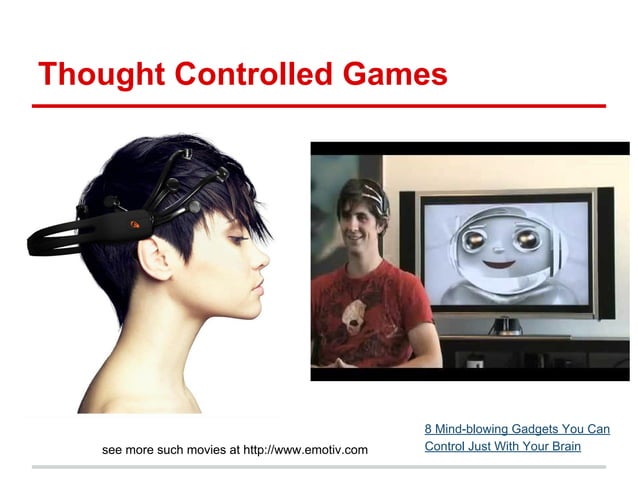 Thought Controlled Games

see more such movies at http://www.emotiv.com

8 Mind-blowing Gadgets You Can Control Just With Your Brain